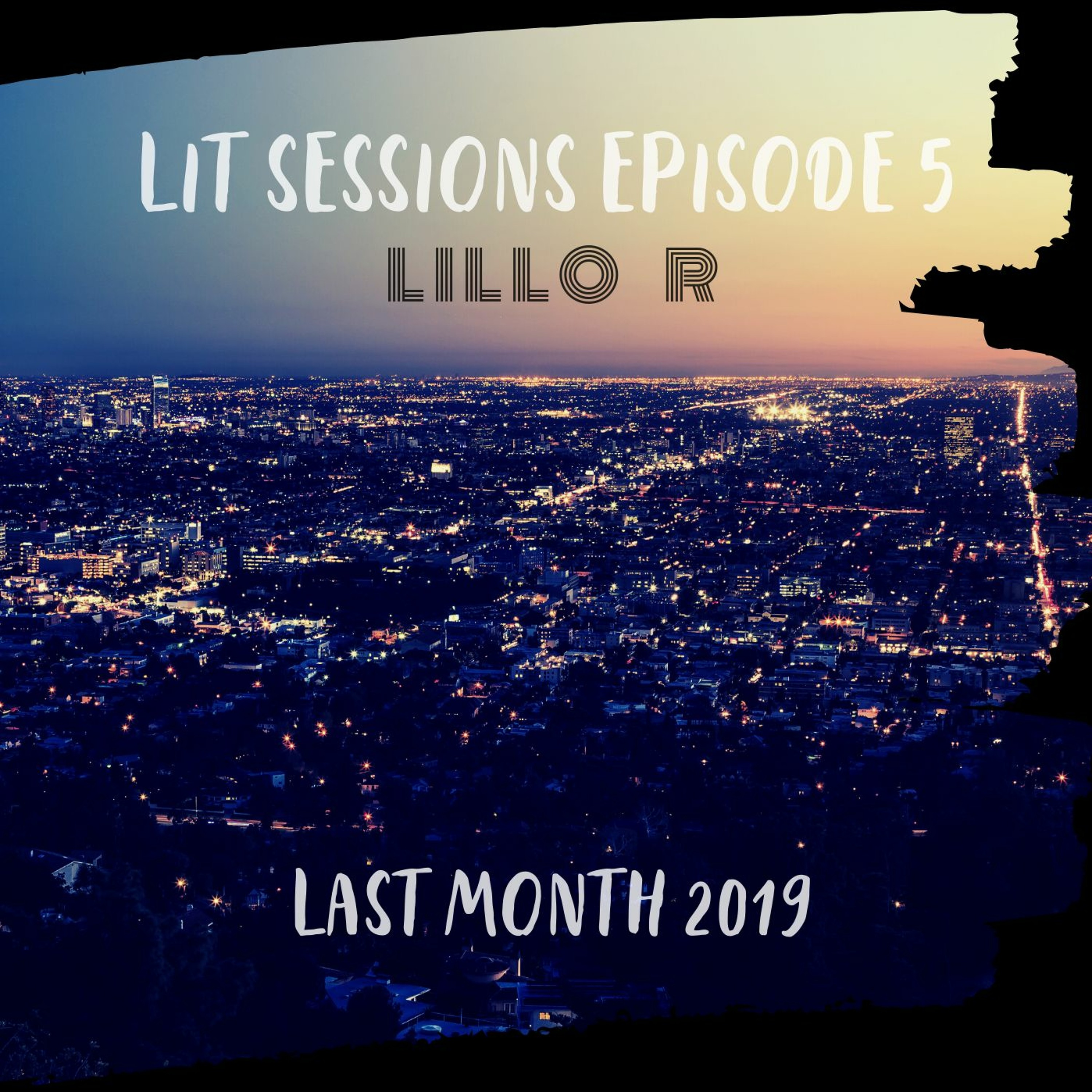 LIT SESSIONS EPISODE 5
LILLO R

LAST MONTH 2019